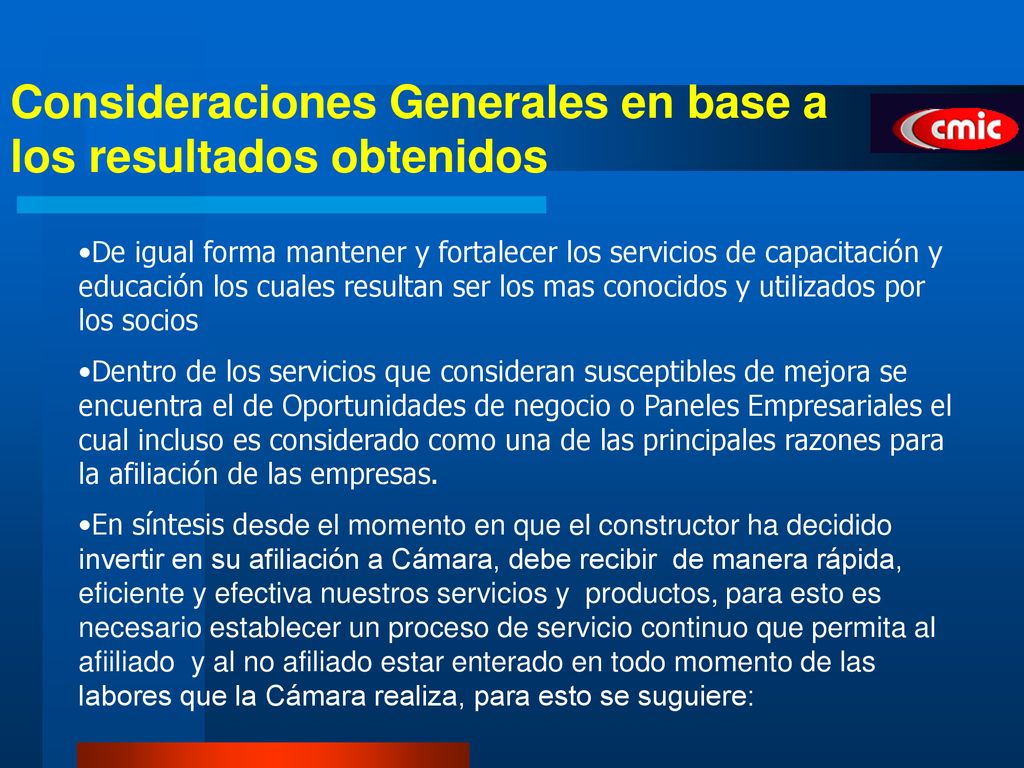 Consideraciones Generales en base a los resultados obtenidos

cmic

•De igual forma mantener y fortalecer los servicios de capacitación y educación los cuales resultan ser los mas conocidos y utilizados por los socios

•Dentro de los servicios que consideran susceptibles de mejora se encuentra el de Oportunidades de negocio o Paneles Empresariales el cual incluso es considerado como una de las principales razones para la afiliación de las empresas.

•En síntesis desde el momento en que el constructor ha decidido invertir en su afiliación a Cámara, debe recibir de manera rápida, eficiente y efectiva nuestros servicios y productos, para esto es necesario establecer un proceso de servicio continuo que permita al afiiliado y al no afiliado estar enterado en todo momento de las labores que la Cámara realiza, para esto se suguiere: